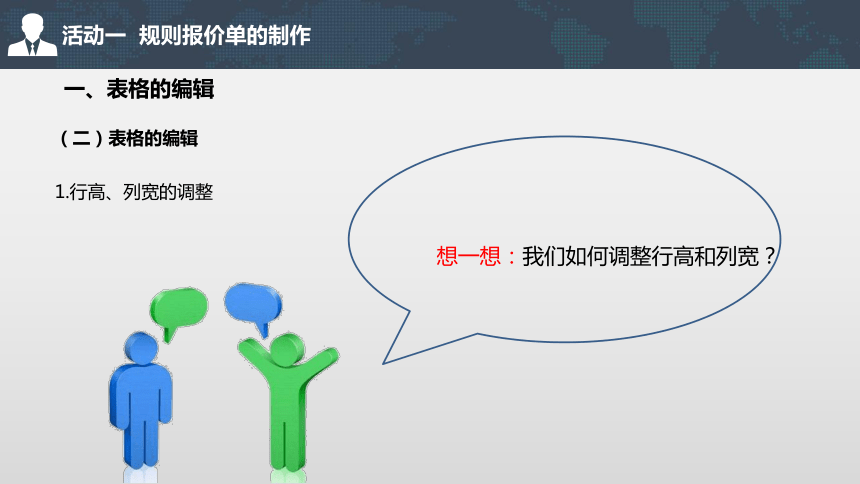 活动一 规则报价单的制作

一、表格的编辑

（二）表格的编辑

1.行高、列宽的调整

想一想：我们如何调整行高和列宽？